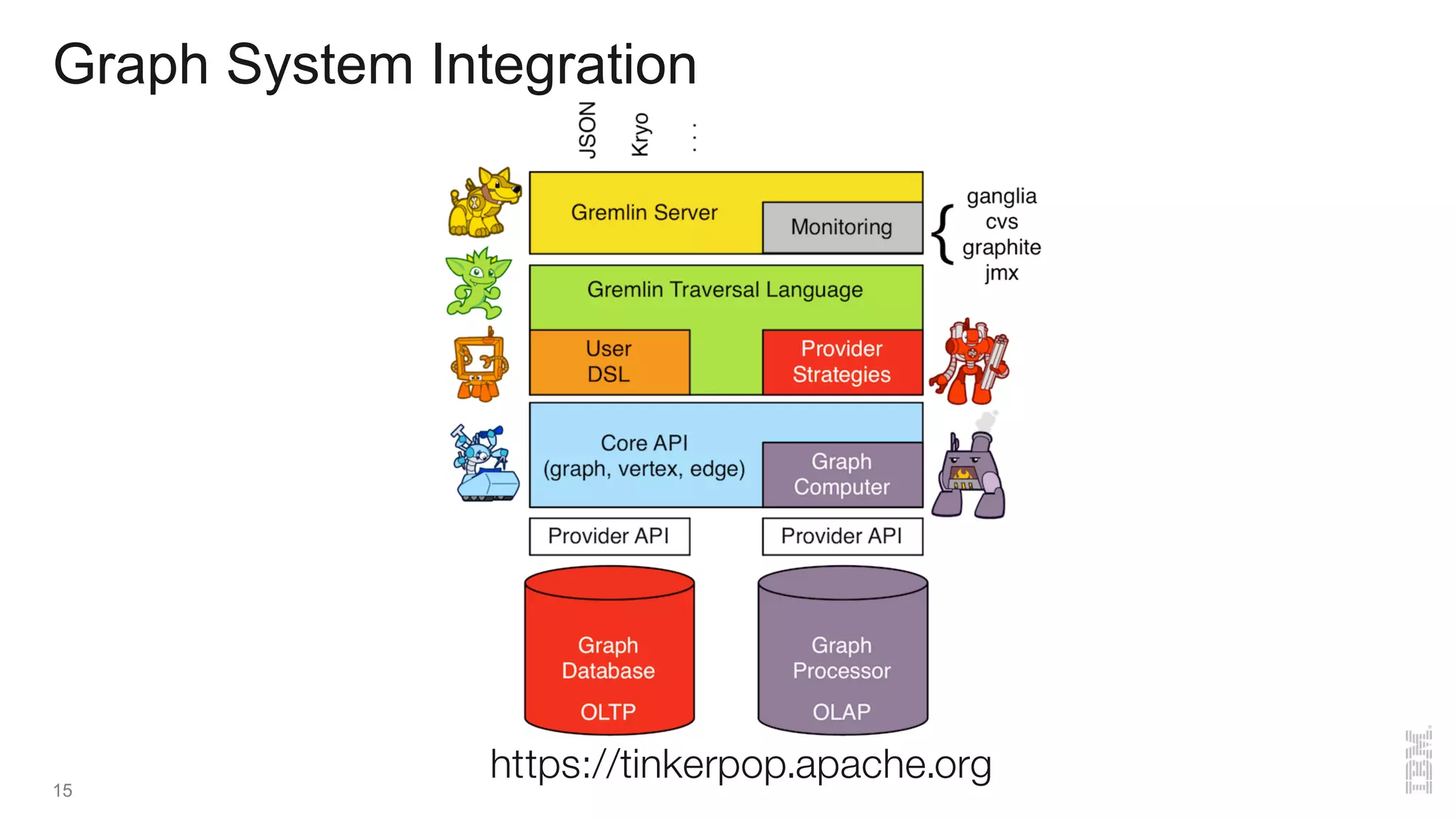 Graph System Integration

JSON

Kryo

...

Gremlin Server

Monitoring

ganglia
cvs
graphite
jmx

Gremlin Traversal Language

User
DSL

Provider
Strategies

Core API
(graph, vertex, edge)

Graph
Computer

Provider API

Provider API

Graph
Database

OLTP

Graph
Processor

OLAP

https://tinkerpop.apache.org

15

IBM